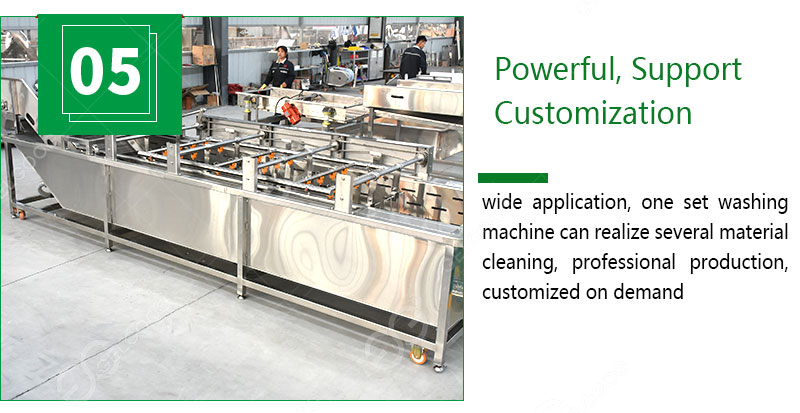 05

Powerful, Support Customization

wide application, one set washing machine can realize several material cleaning, professional production, customized on demand